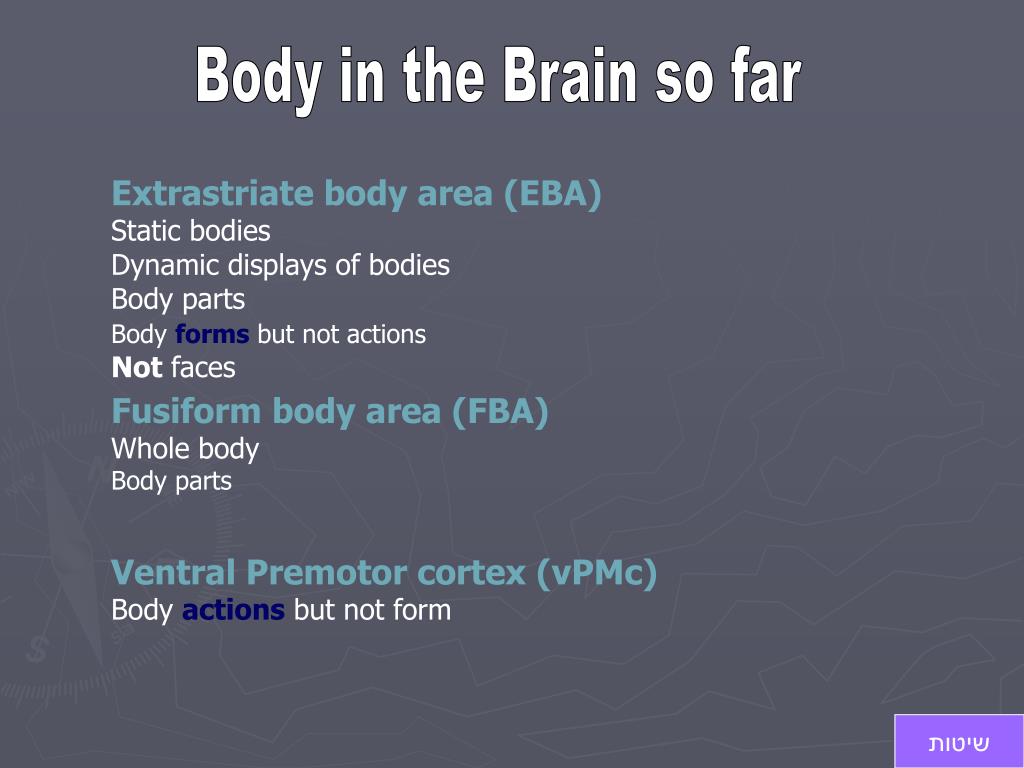 Body in the Brain so far

Extrastriate body area (EBA)
Static bodies
Dynamic displays of bodies
Body parts
Body forms but not actions
Not faces

Fusiform body area (FBA)
Whole body
Body parts

Ventral Premotor cortex (vPMc)
Body actions but not form

שיטות